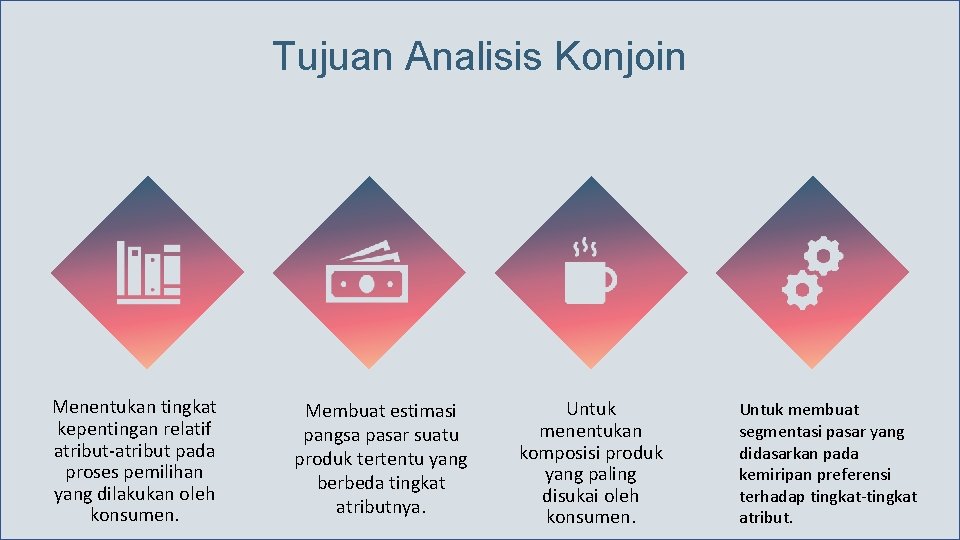 Tujuan Analisis Konjoin

Menentukan tingkat kepentingan relatif atribut-atribut pada proses pemilihan yang dilakukan oleh konsumen.

Membuat estimasi pangsa pasar suatu produk tertentu yang berbeda tingkat atributnya.

Untuk menentukan komposisi produk yang paling disukai oleh konsumen.

Untuk membuat segmentasi pasar yang didasarkan pada kemiripan preferensi terhadap tingkat-tingkat atribut.